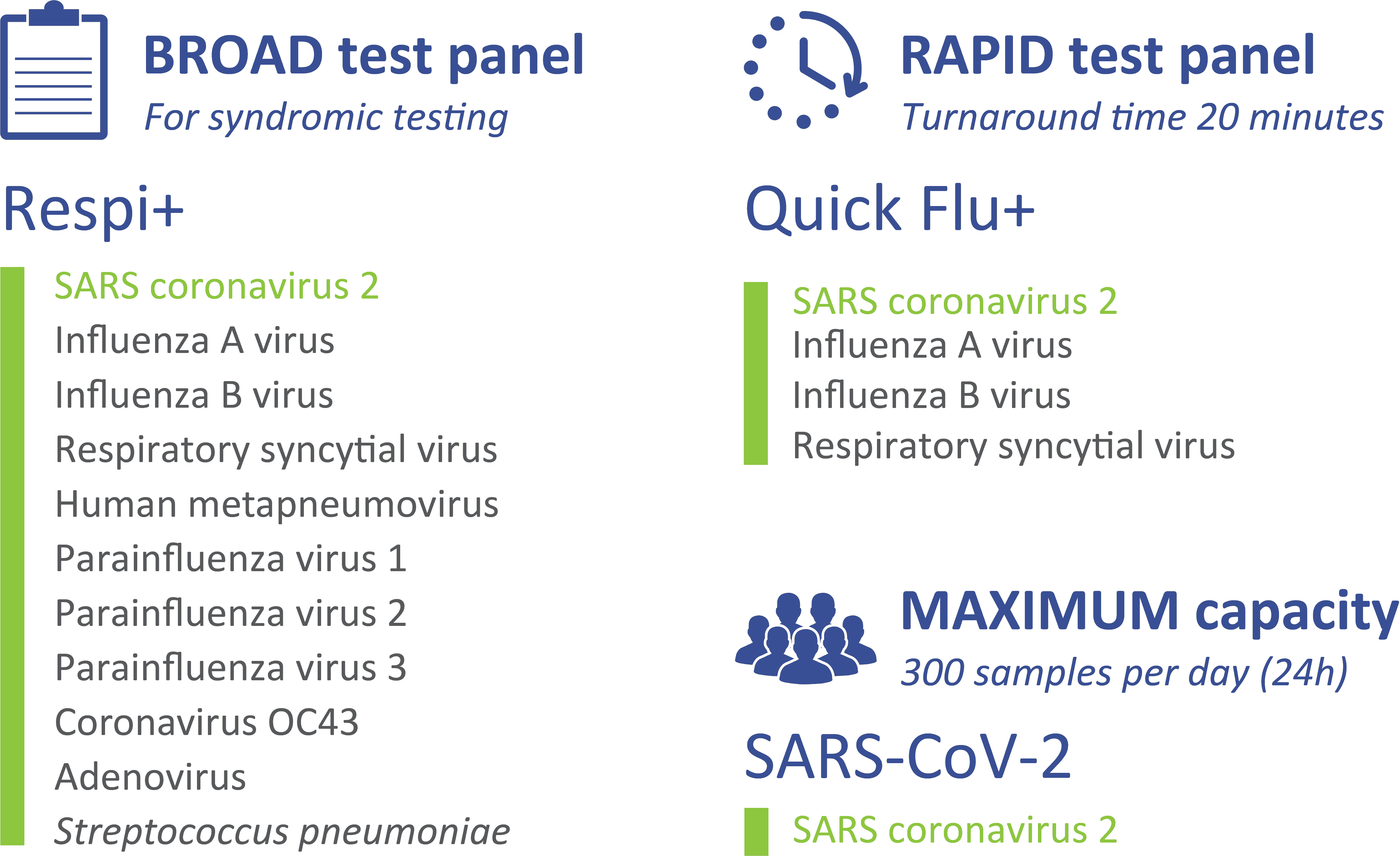 BROAD test panel
For syndromic testing

Respi+

SARS coronavirus 2
Influenza A virus
Influenza B virus
Respiratory syncytial virus
Human metapneumovirus
Parainfluenza virus 1
Parainfluenza virus 2
Parainfluenza virus 3
Coronavirus OC43
Adenovirus
Streptococcus pneumoniae

RAPID test panel
Turnaround time 20 minutes

Quick Flu+

SARS coronavirus 2
Influenza A virus
Influenza B virus
Respiratory syncytial virus

MAXIMUM capacity
300 samples per day (24h)

SARS-CoV-2

SARS coronavirus 2